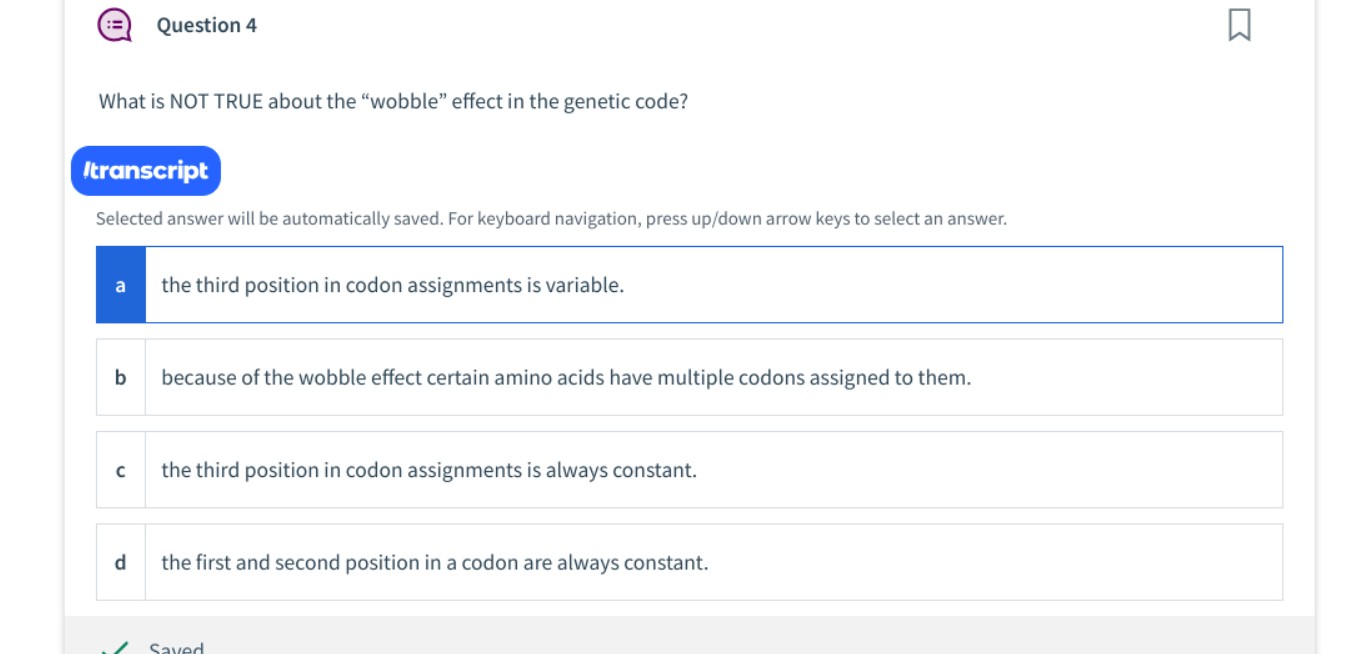 Question 4

What is NOT TRUE about the “wobble” effect in the genetic code?

/transcript

Selected answer will be automatically saved. For keyboard navigation, press up/down arrow keys to select an answer.

a the third position in codon assignments is variable.

b because of the wobble effect certain amino acids have multiple codons assigned to them.

c the third position in codon assignments is always constant.

d the first and second position in a codon are always constant.

Saved